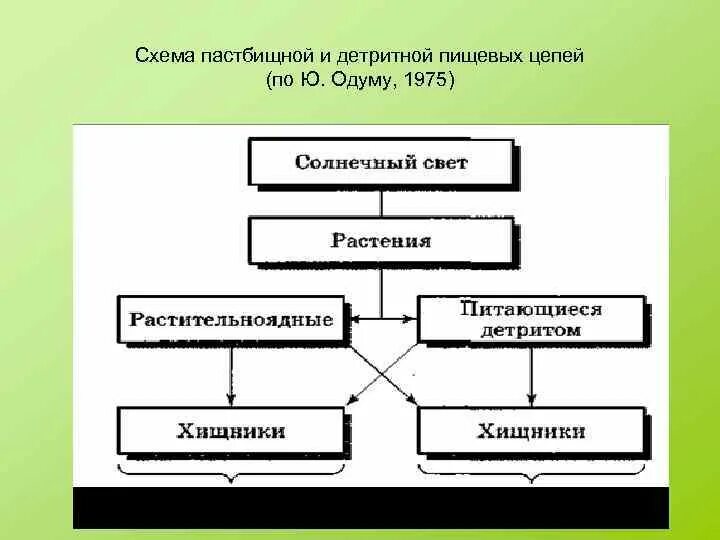 Схема пастбищной и детритной пищевых цепей (по Ю. Одуму, 1975)

Солнечный свет

Растения

Растительноядные

Питающиеся детритом

Хищники

Хищники